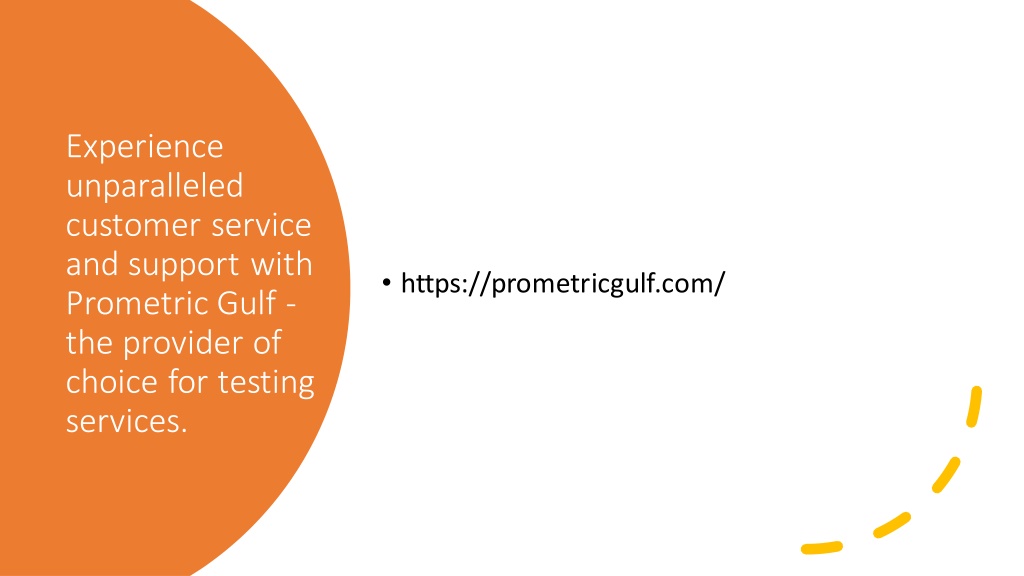 Experience unparalleled customer service and support with Prometric Gulf - the provider of choice for testing services.

• https://prometricgulf.com/